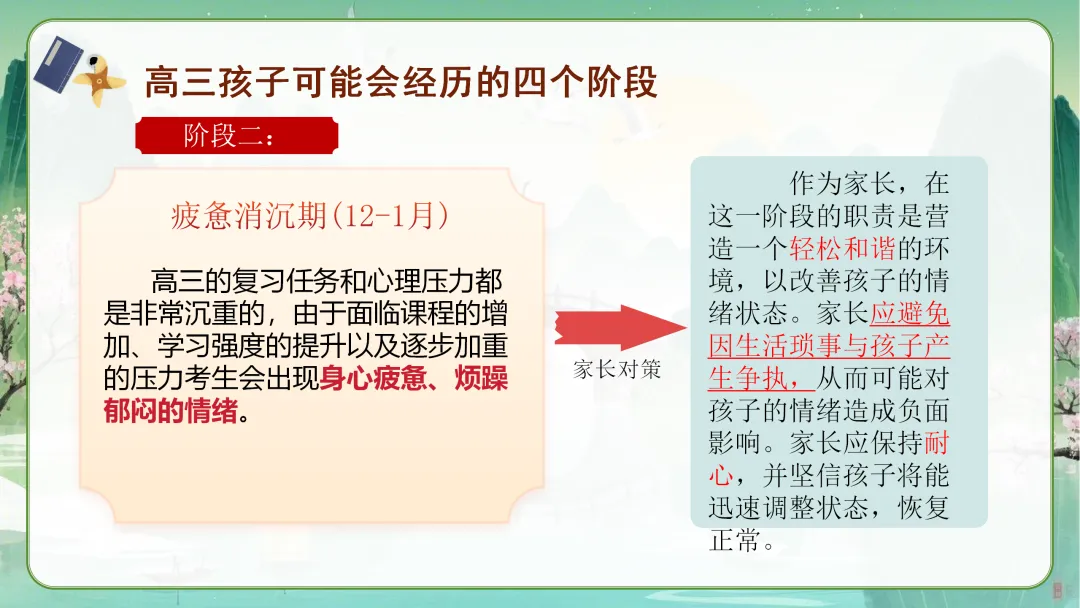 高三孩子可能会经历的四个阶段

阶段二：

疲惫消沉期(12-1月)

高三的复习任务和心理压力都是非常沉重的，由于面临课程的增加、学习强度的提升以及逐步加重的压力考生会出现身心疲惫、烦躁郁闷的情绪。

家长对策

作为家长，在这一阶段的职责是营造一个轻松和谐的环境，以改善孩子的情绪状态。家长应避免因生活琐事与孩子产生争执，从而可能对孩子的情绪造成负面影响。家长应保持耐心，并坚信孩子将能迅速调整状态，恢复正常。